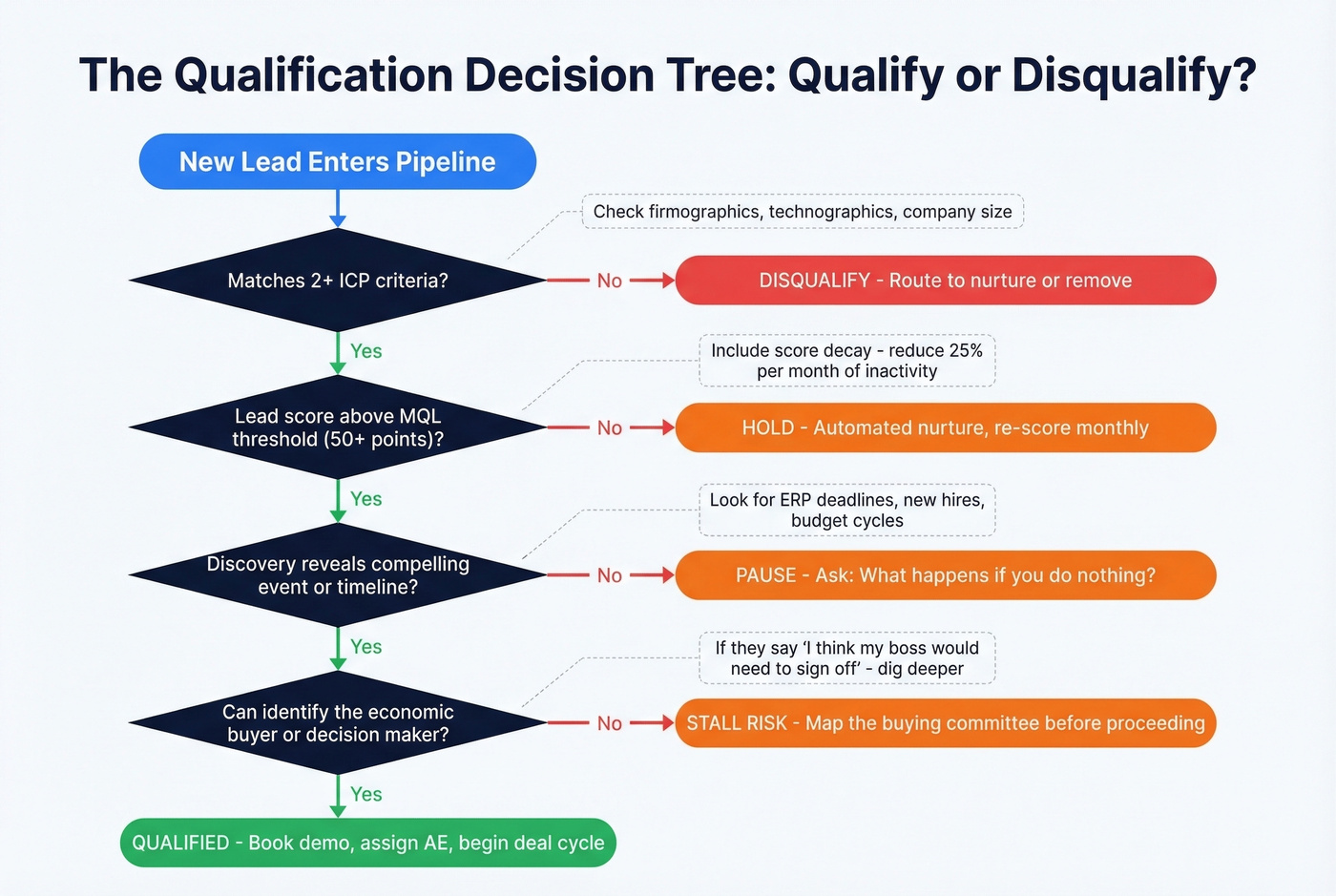 The Qualification Decision Tree: Qualify or Disqualify?

New Lead Enters Pipeline

Check firmographics, technographics, company size

Matches 2+ ICP criteria?

No

DISQUALIFY - Route to nurture or remove

Yes

Include score decay - reduce 25% per month of inactivity

Lead score above MQL threshold (50+ points)?

No

HOLD - Automated nurture, re-score monthly

Yes

Look for ERP deadlines, new hires, budget cycles

Discovery reveals compelling event or timeline?

No

PAUSE - Ask: What happens if you do nothing?

Yes

If they say 'I think my boss would need to sign off' - dig deeper

Can identify the economic buyer or decision maker?

No

STALL RISK - Map the buying committee before proceeding

Yes

QUALIFIED - Book demo, assign AE, begin deal cycle